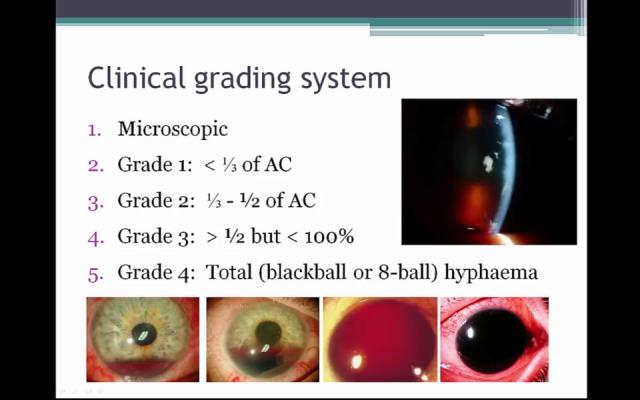 Clinical grading system

1. Microscopic
2. Grade 1: < ⅓ of AC
3. Grade 2: ⅓ - ½ of AC
4. Grade 3: > ½ but < 100%
5. Grade 4: Total (blackball or 8-ball) hyphaema